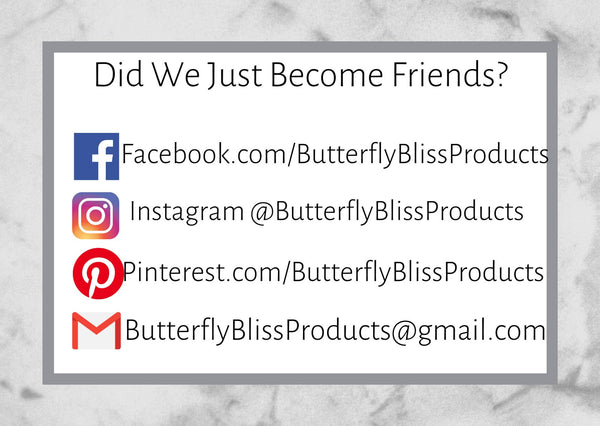 Did We Just Become Friends?

Facebook.com/ButterflyBlissProducts

Instagram @ButterflyBlissProducts

Pinterest.com/ButterflyBlissProducts

ButterflyBlissProducts@gmail.com